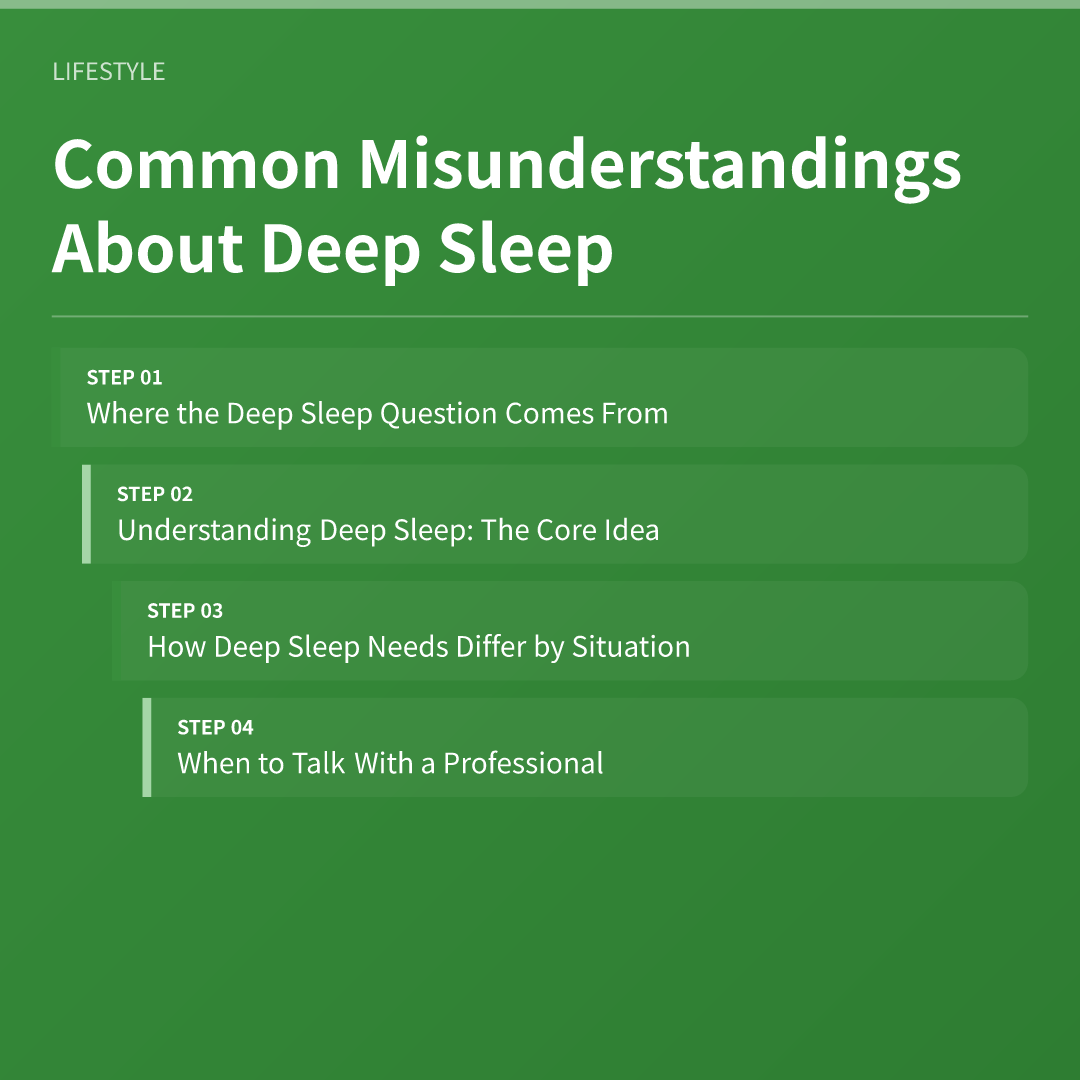 LIFESTYLE

Common Misunderstandings About Deep Sleep

STEP 01
Where the Deep Sleep Question Comes From

STEP 02
Understanding Deep Sleep: The Core Idea

STEP 03
How Deep Sleep Needs Differ by Situation

STEP 04
When to Talk With a Professional